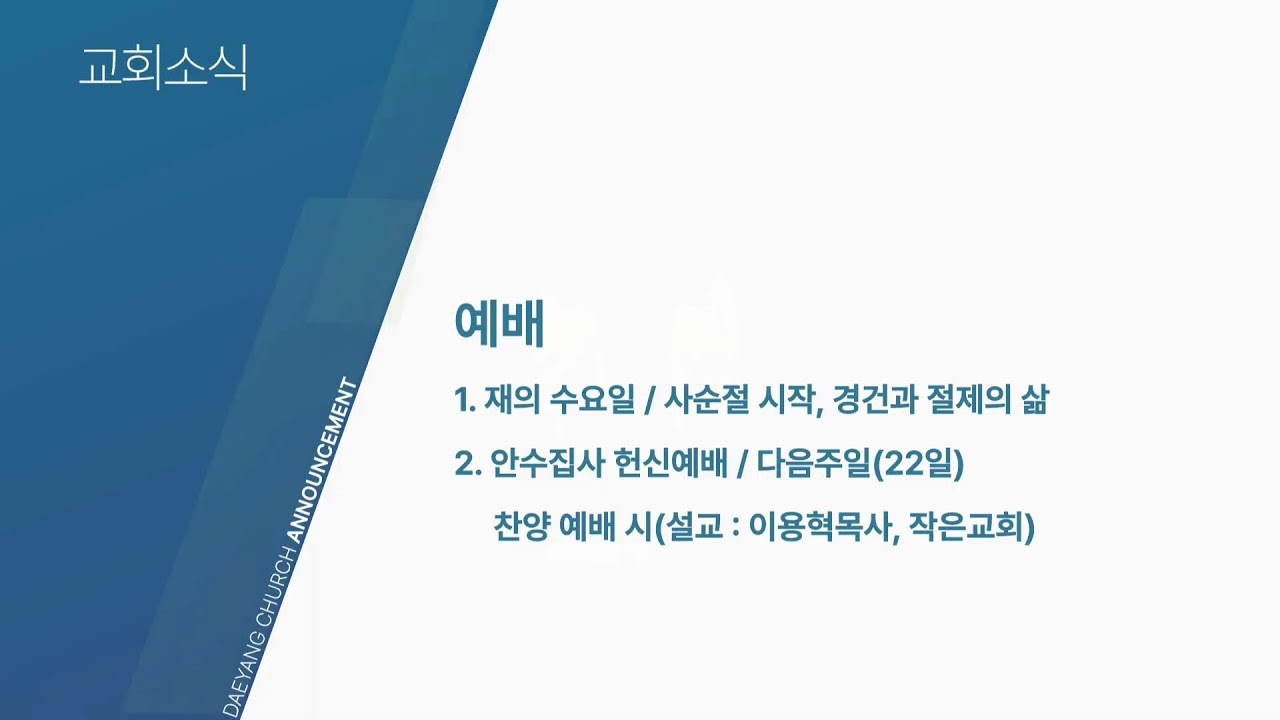 교회소식

DAEYANG CHURCH ANNOUNCEMENT

예배

1. 재의 수요일 / 사순절 시작, 경건과 절제의 삶

2. 안수집사 헌신예배 / 다음주일(22일)
찬양 예배 시(설교 : 이용혁목사, 작은교회)